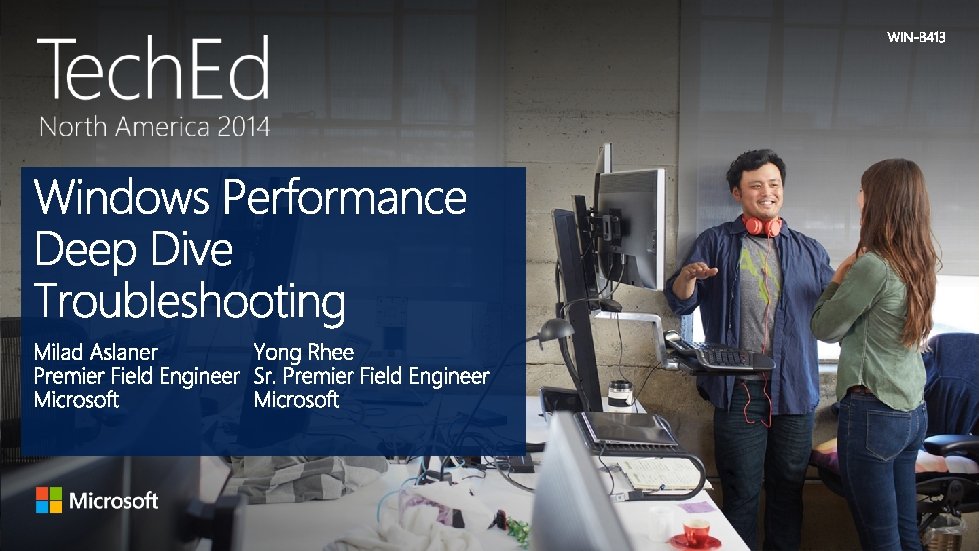 TechEd
North America 2014

WIN-B413

Windows Performance Deep Dive Troubleshooting

Milad Aslaner
Premier Field Engineer
Microsoft

Yong Rhee
Sr. Premier Field Engineer
Microsoft

Microsoft